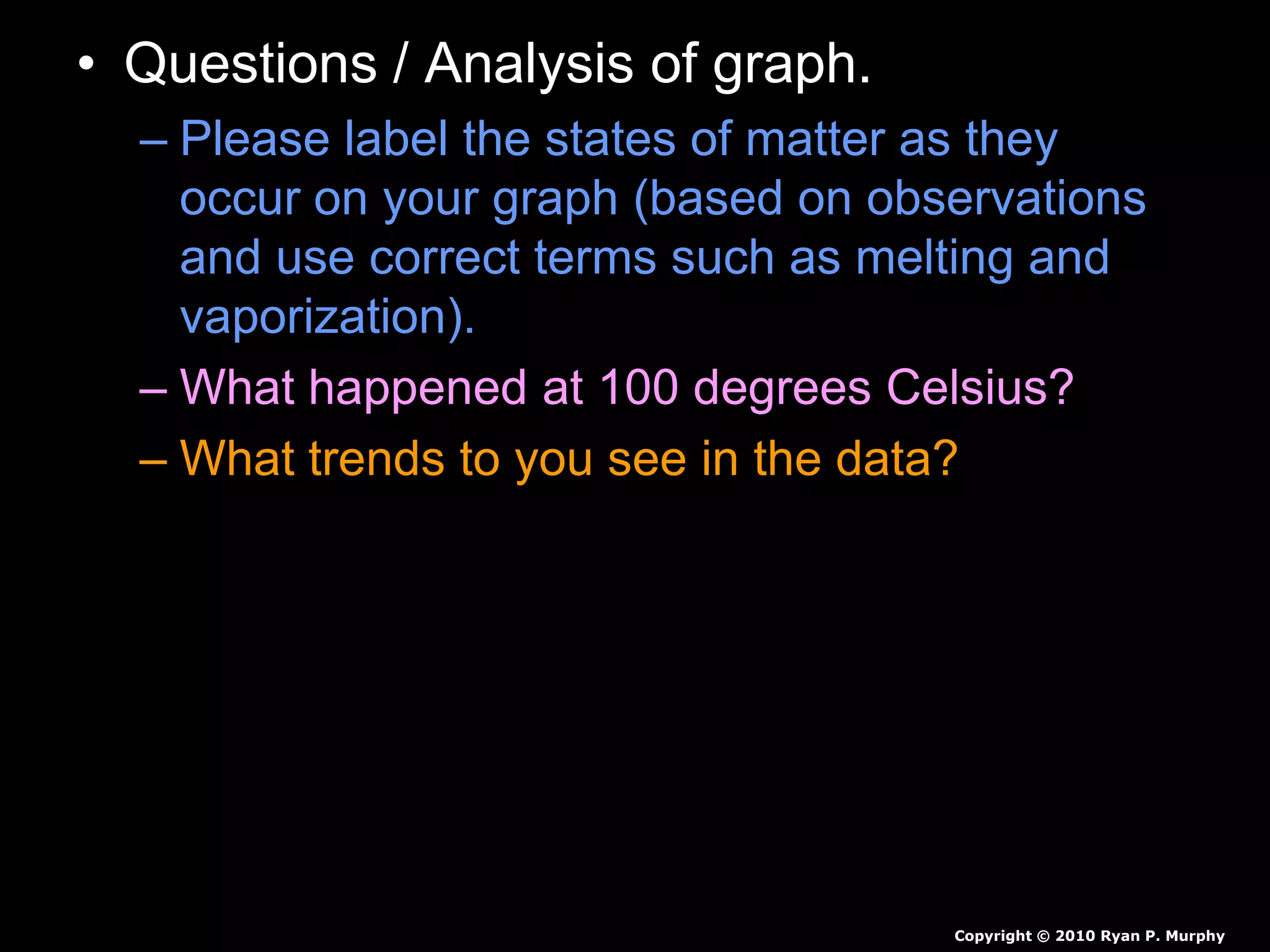 • Questions / Analysis of graph.

– Please label the states of matter as they occur on your graph (based on observations and use correct terms such as melting and vaporization).

– What happened at 100 degrees Celsius?

– What trends to you see in the data?

Copyright © 2010 Ryan P. Murphy